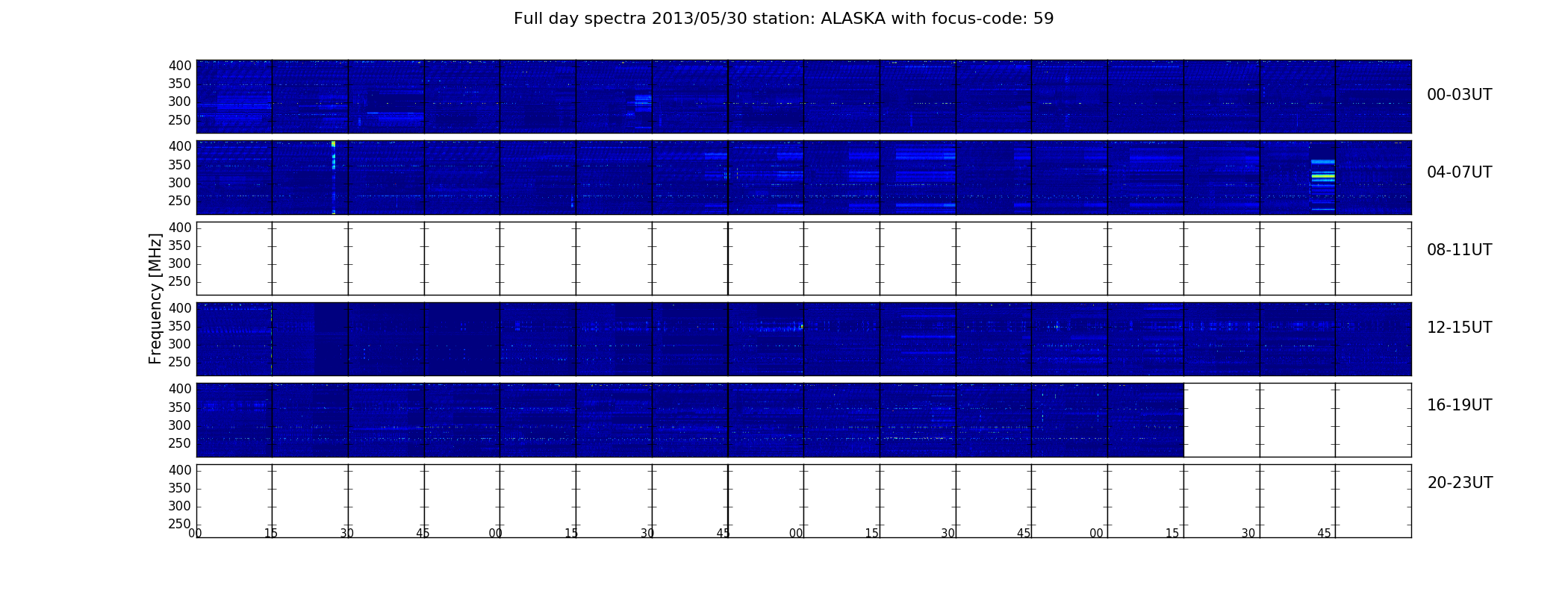 Full day spectra 2013/05/30 station: ALASKA with focus-code: 59

Frequency [MHz]

400
350
300
250

00-03UT

400
350
300
250

04-07UT

400
350
300
250

08-11UT

400
350
300
250

12-15UT

400
350
300
250

16-19UT

400
350
300
250

20-23UT

00 15 30 45 00 15 30 45 00 15 30 45 00 15 30 45